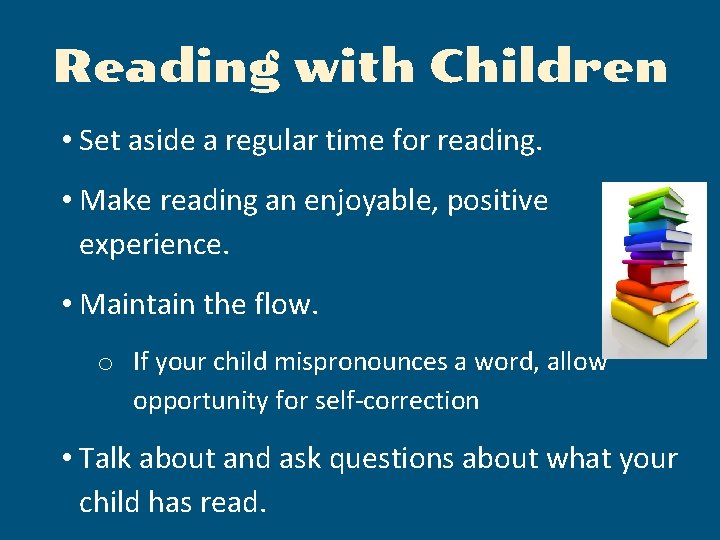 Reading with Children

• Set aside a regular time for reading.

• Make reading an enjoyable, positive experience.

• Maintain the flow.

o If your child mispronounces a word, allow opportunity for self-correction

• Talk about and ask questions about what your child has read.